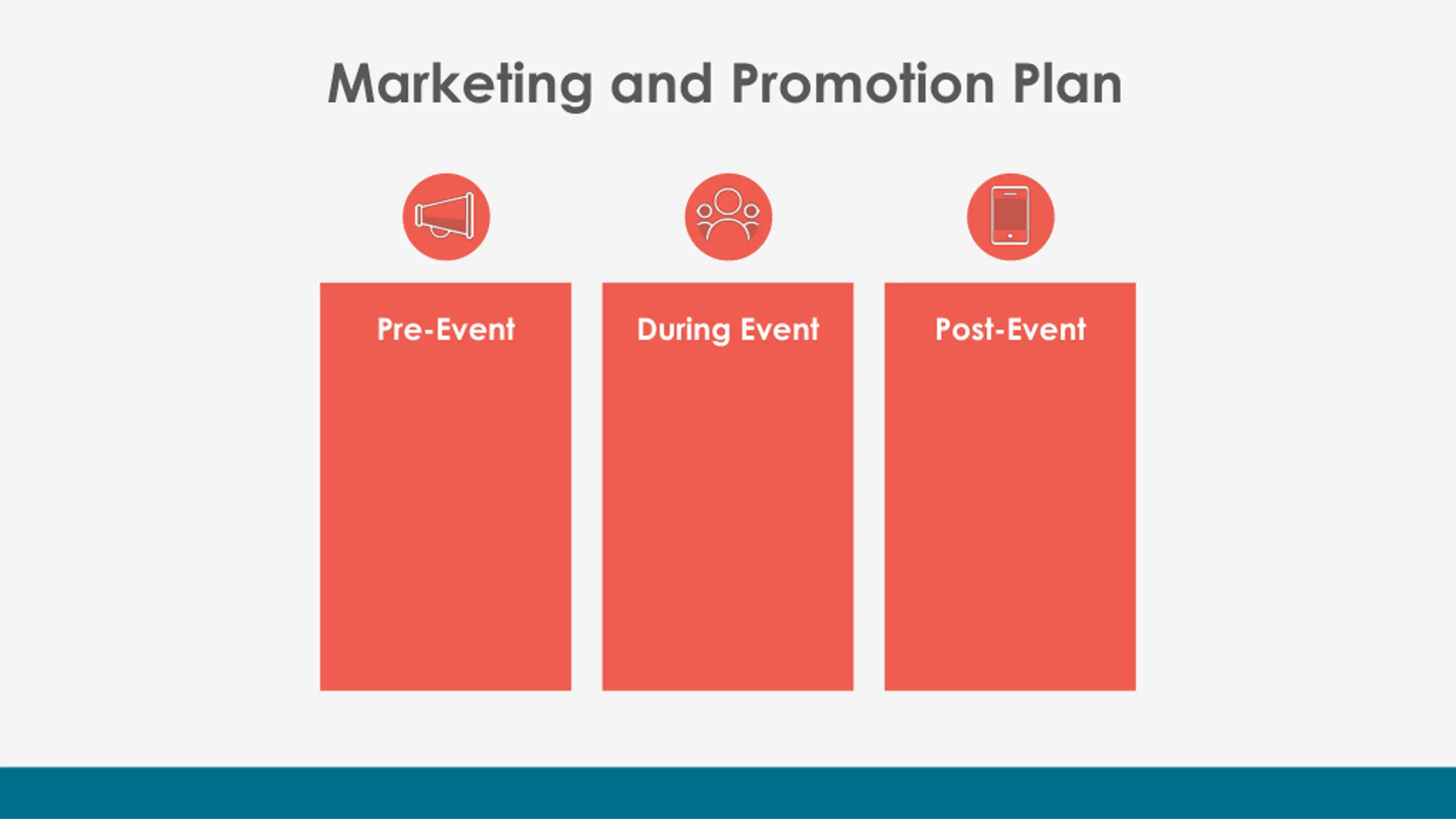 Marketing and Promotion Plan

Pre-Event

During Event

Post-Event